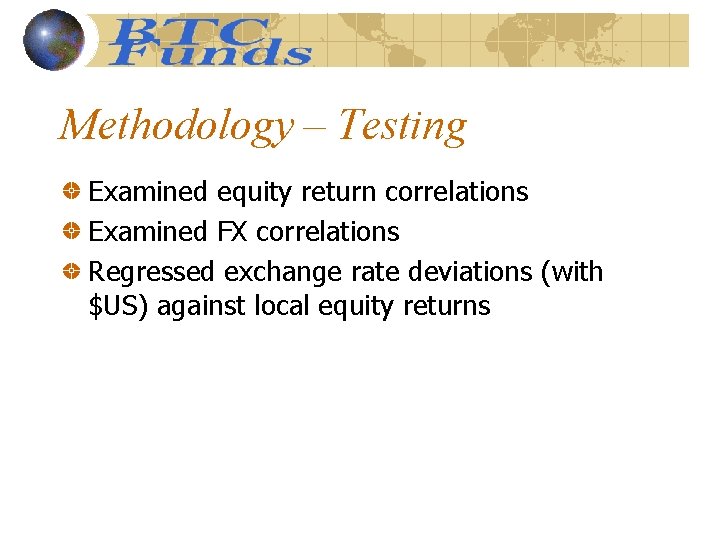 BTC Funds

Methodology – Testing

Examined equity return correlations

Examined FX correlations

Regressed exchange rate deviations (with \$US) against local equity returns